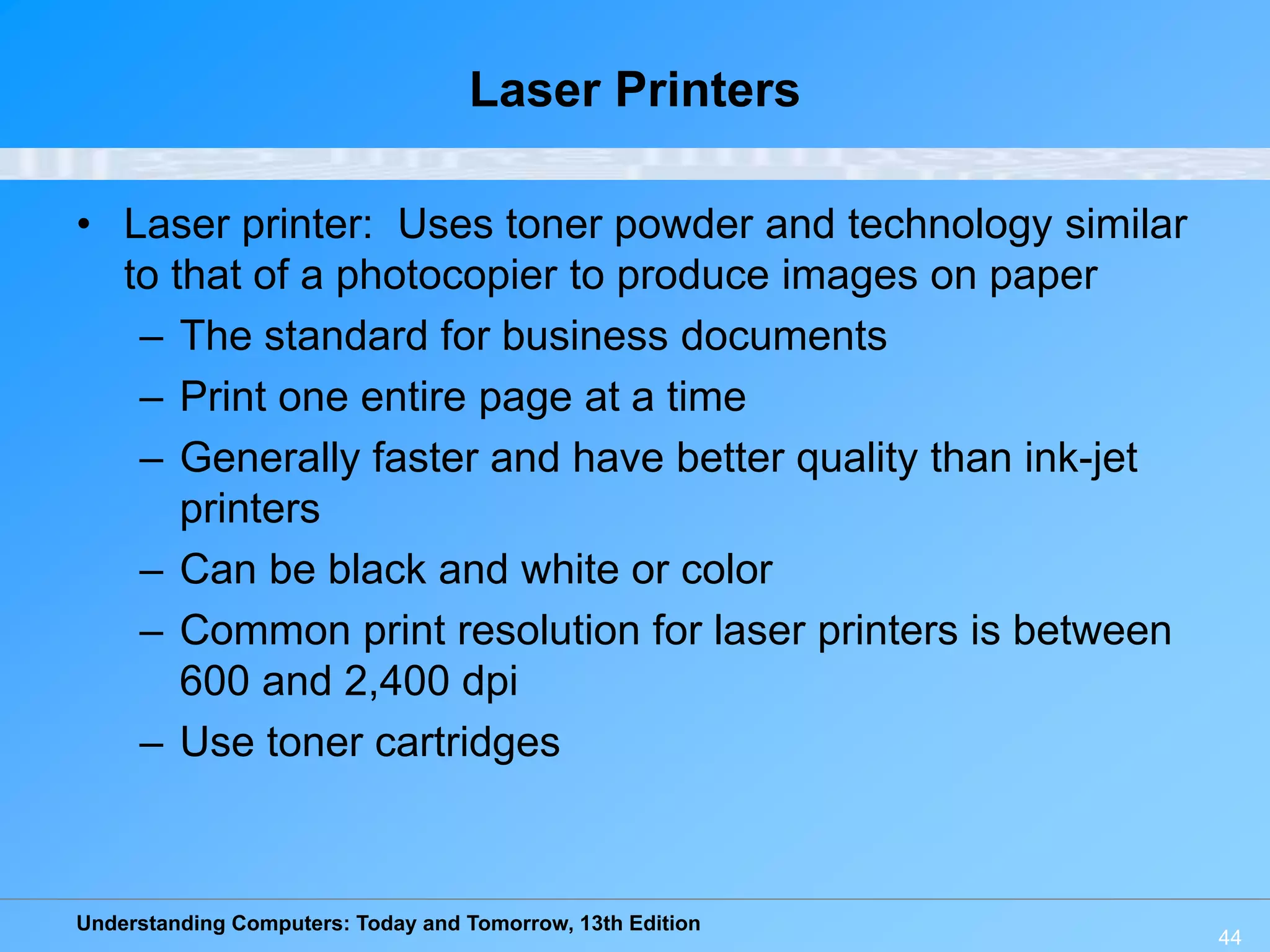 Laser Printers

• Laser printer: Uses toner powder and technology similar to that of a photocopier to produce images on paper
– The standard for business documents
– Print one entire page at a time
– Generally faster and have better quality than ink-jet printers
– Can be black and white or color
– Common print resolution for laser printers is between 600 and 2,400 dpi
– Use toner cartridges

Understanding Computers: Today and Tomorrow, 13th Edition

44